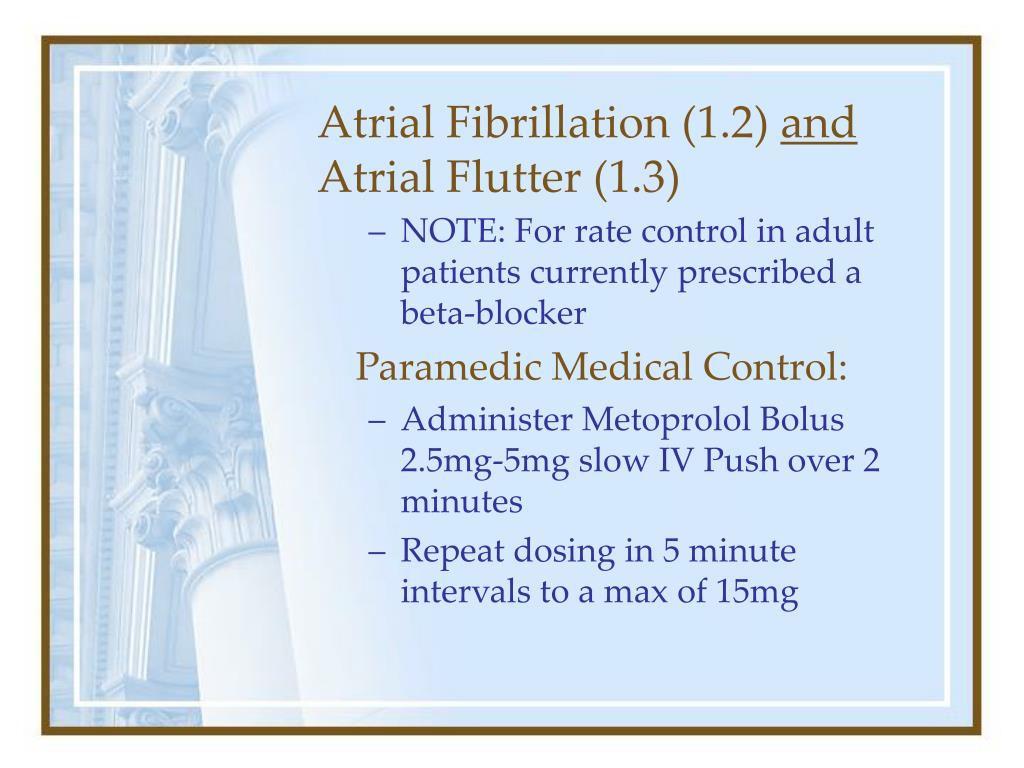 Atrial Fibrillation (1.2) and Atrial Flutter (1.3)

– NOTE: For rate control in adult patients currently prescribed a beta-blocker

Paramedic Medical Control:

– Administer Metoprolol Bolus 2.5mg-5mg slow IV Push over 2 minutes

– Repeat dosing in 5 minute intervals to a max of 15mg